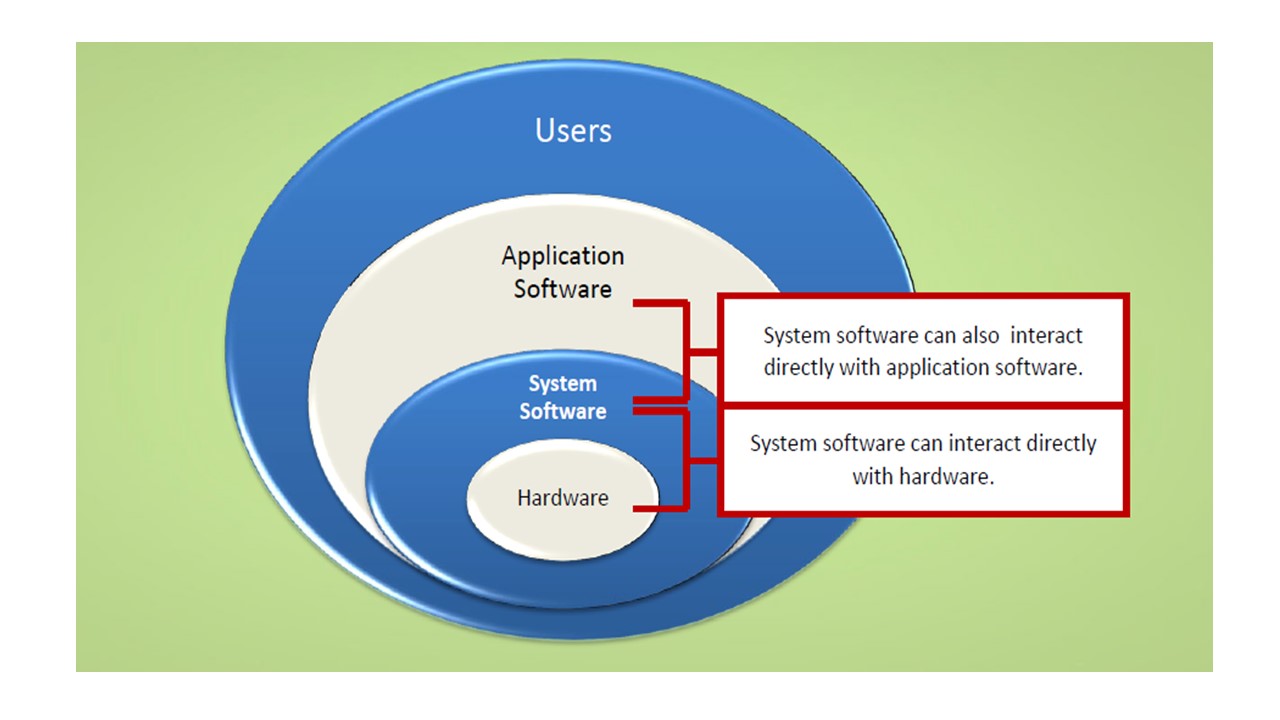 Users

Application Software

System Software

Hardware

System software can also  interact directly with application software.

System software can interact directly with hardware.